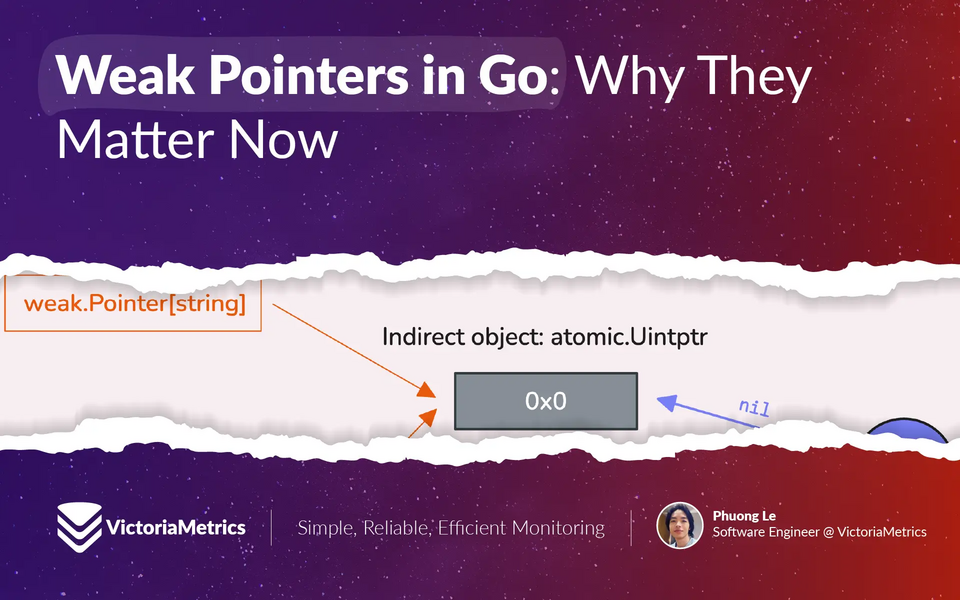 Weak Pointers in Go: Why They Matter Now

weak.Pointer[string]

Indirect object: atomic.Uintptr

0x0

nil

VictoriaMetrics

Simple, Reliable, Efficient Monitoring

Phuong Le
Software Engineer @ VictoriaMetrics